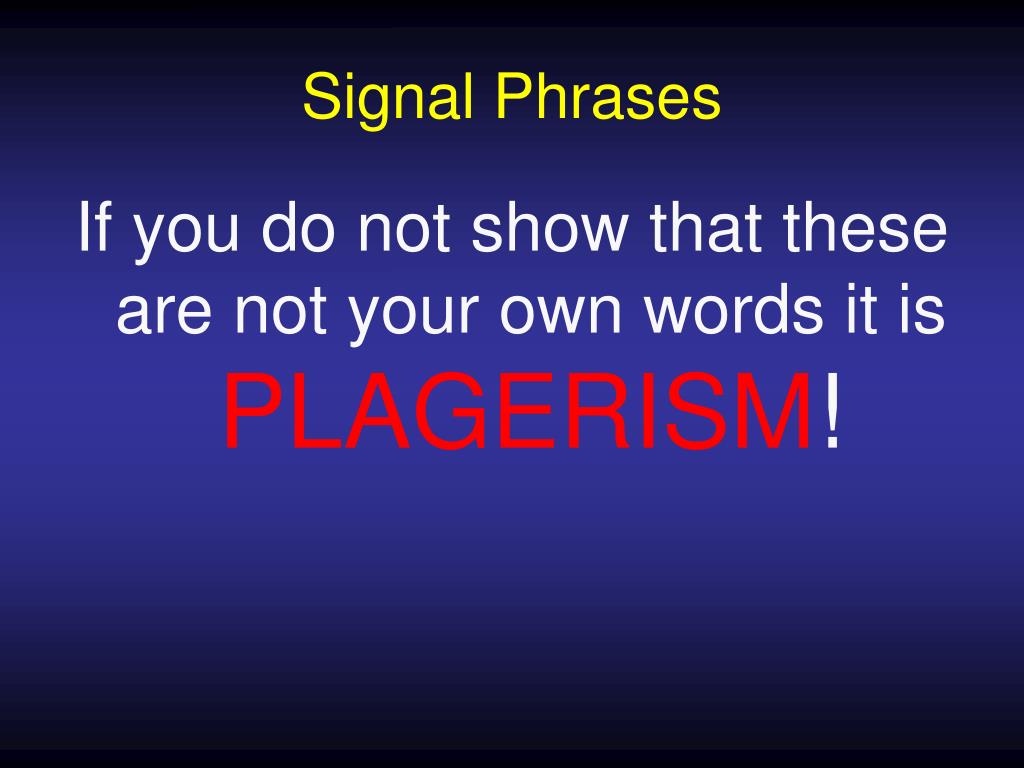 Signal Phrases

If you do not show that these are not your own words it is PLAGERISM!